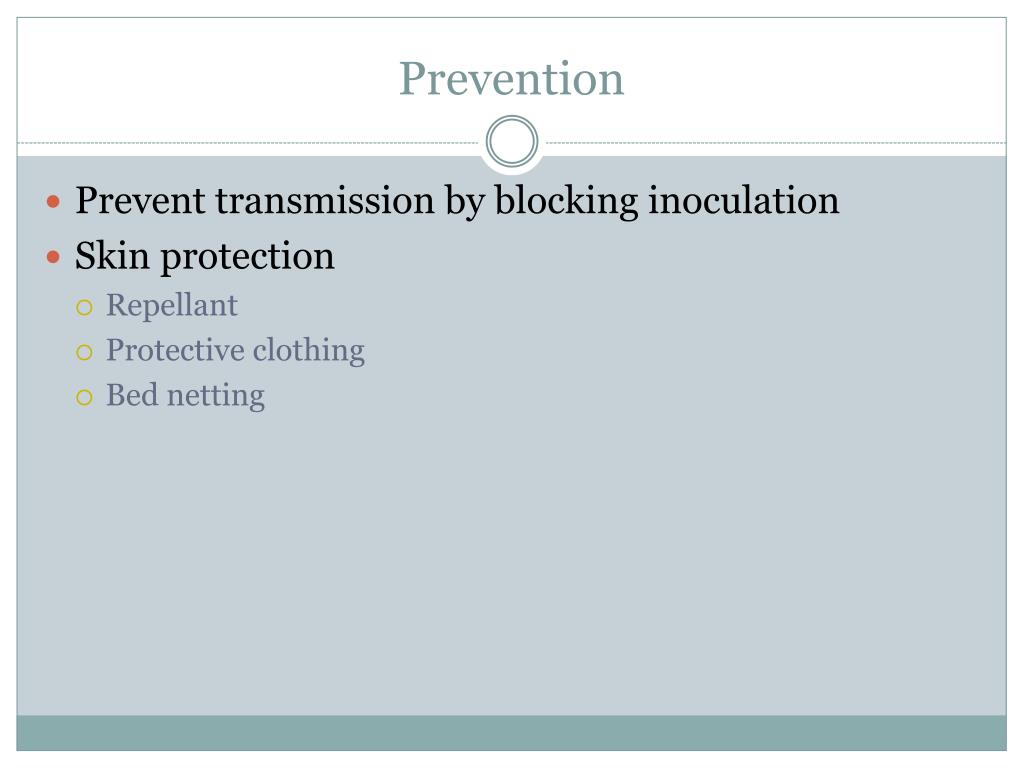 Prevention

- Prevent transmission by blocking inoculation
- Skin protection
  - Repellant
  - Protective clothing
  - Bed netting